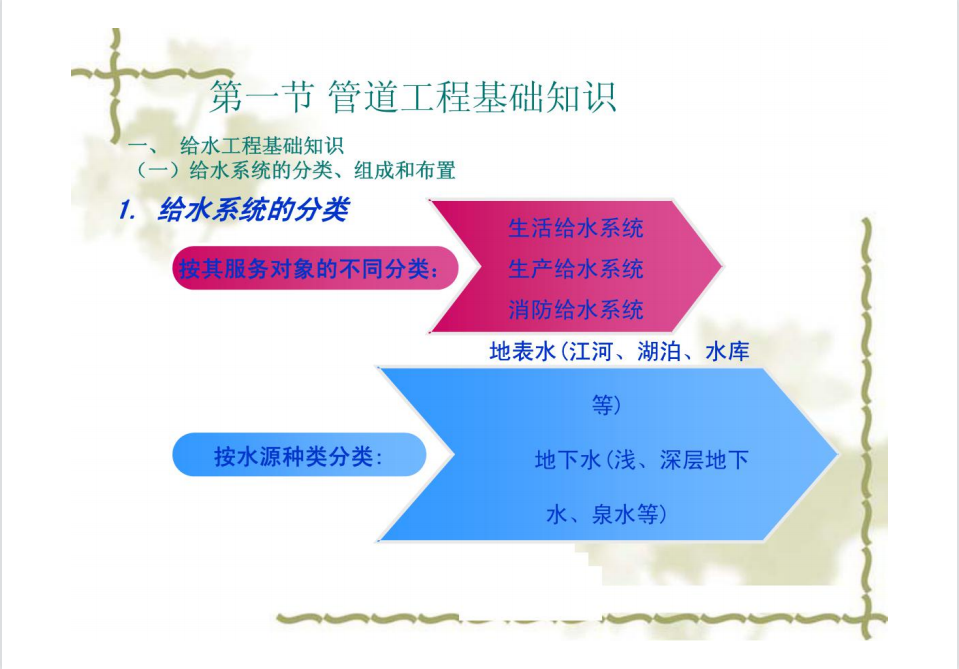 第一节 管道工程基础知识

一、 给水工程基础知识
（一）给水系统的分类、组成和布置

1. 给水系统的分类

按其服务对象的不同分类：

生活给水系统
生产给水系统
消防给水系统

按水源种类分类：

地表水（江河、湖泊、水库等）
地下水（浅、深层地下水、泉水等）